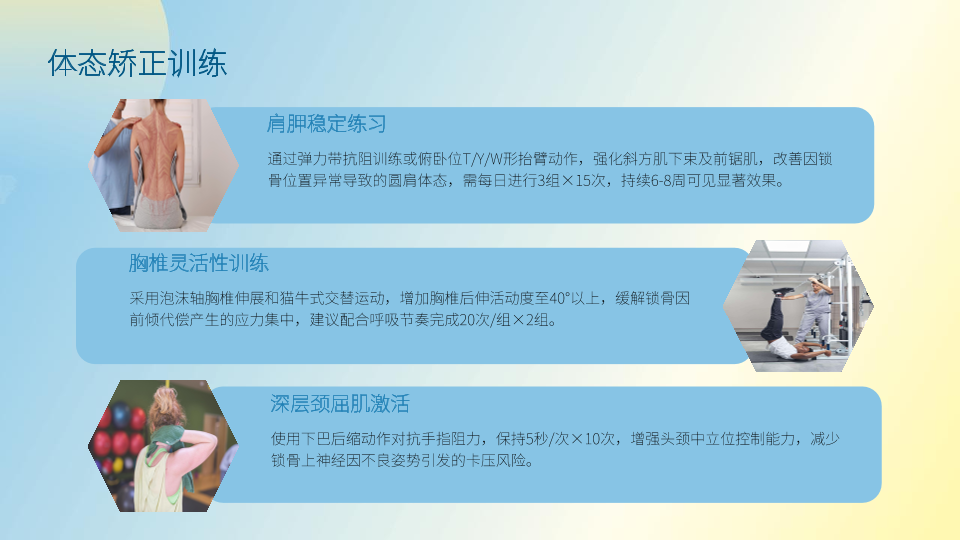 体态矫正训练

肩胛稳定练习

通过弹力带抗阻训练或俯卧位T/Y/W形抬臂动作，强化斜方肌下束及前锯肌，改善因锁骨位置异常导致的圆肩体态，需每日进行3组×15次，持续6-8周可见显著效果。

胸椎灵活性训练

采用泡沫轴胸椎伸展和猫牛式交替运动，增加胸椎后伸活动度至40°以上，缓解锁骨因前倾代偿产生的应力集中，建议配合呼吸节奏完成20次/组×2组。

深层颈屈肌激活

使用下巴后缩动作对抗手指阻力，保持5秒/次×10次，增强头颈中立位控制能力，减少锁骨上神经因不良姿势引发的卡压风险。